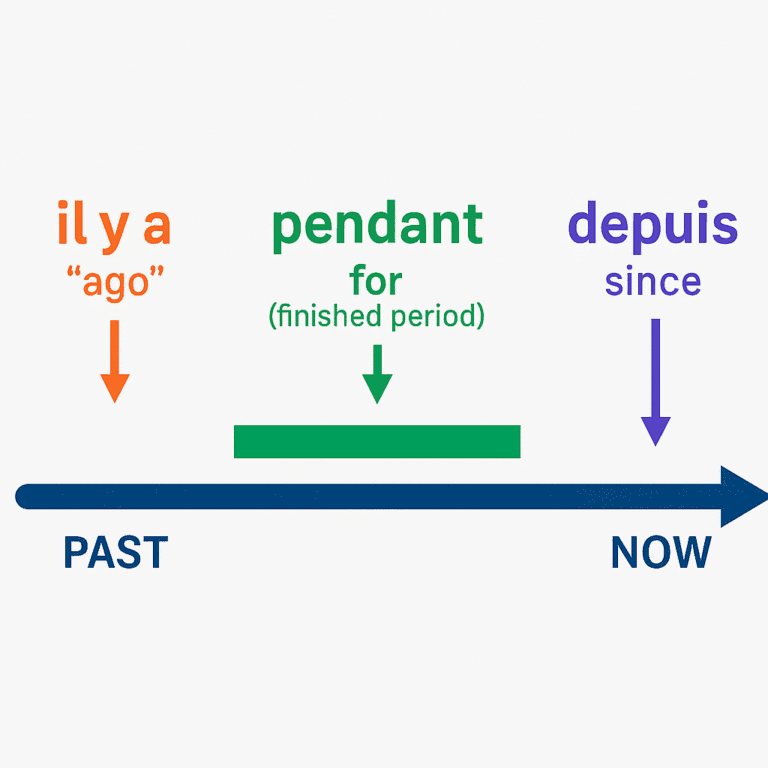 il y a
“ago”

pendant
for
(finished period)

depuis
since

PAST

NOW